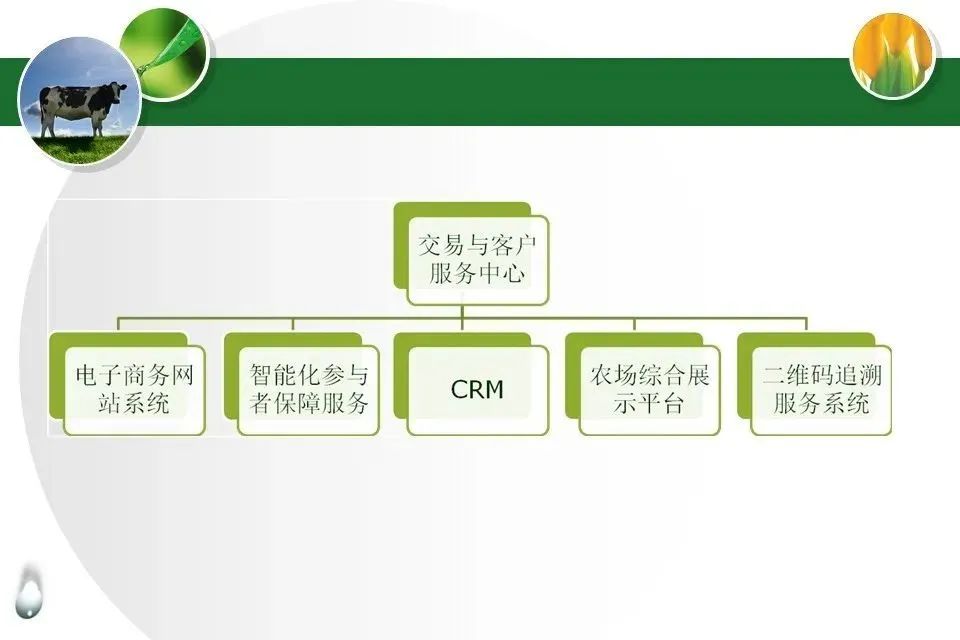 交易与客户服务中心

电子商务网站系统

智能化参与者保障服务

CRM

农场综合展示平台

二维码追溯服务系统